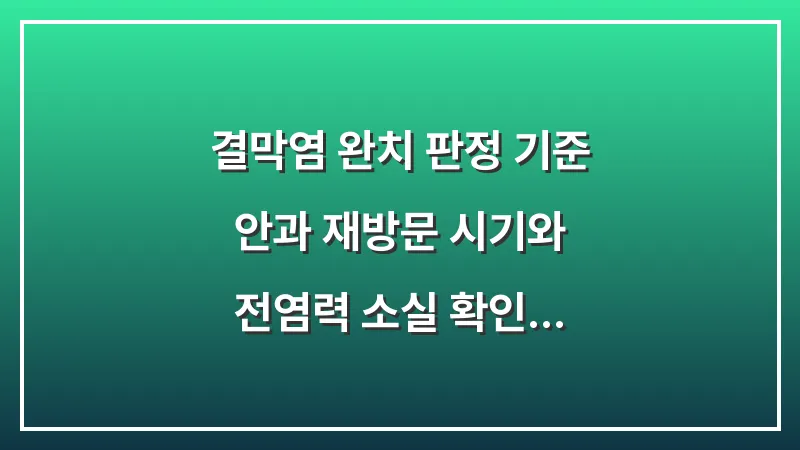 결막염 완치 판정 기준
안과 재방문 시기와
전염력 소실 확인...